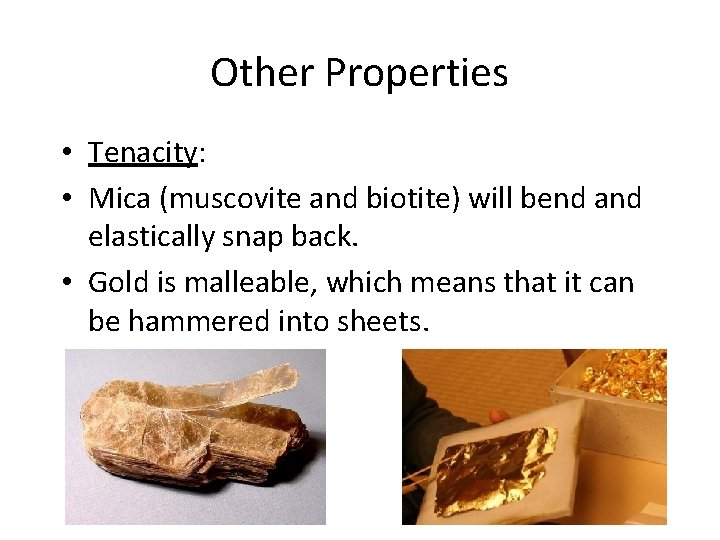 Other Properties

• Tenacity:
• Mica (muscovite and biotite) will bend and elastically snap back.
• Gold is malleable, which means that it can be hammered into sheets.